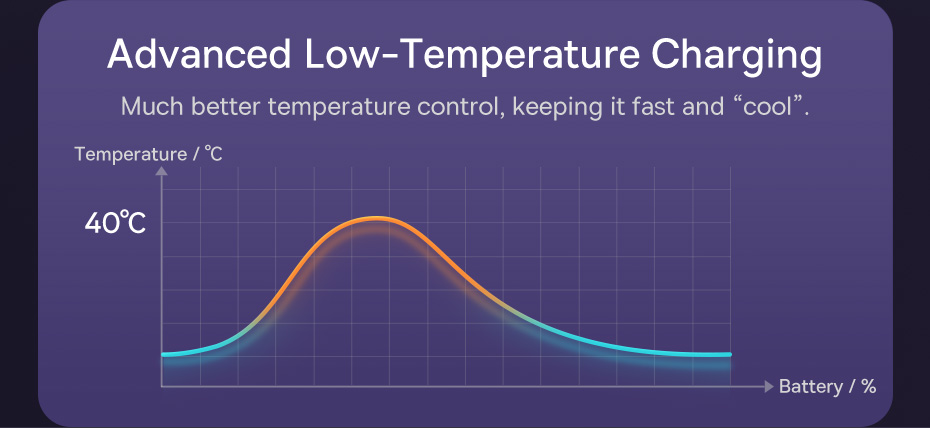 Advanced Low-Temperature Charging

Much better temperature control, keeping it fast and “cool”.

Temperature / ℃

40℃

Battery / %